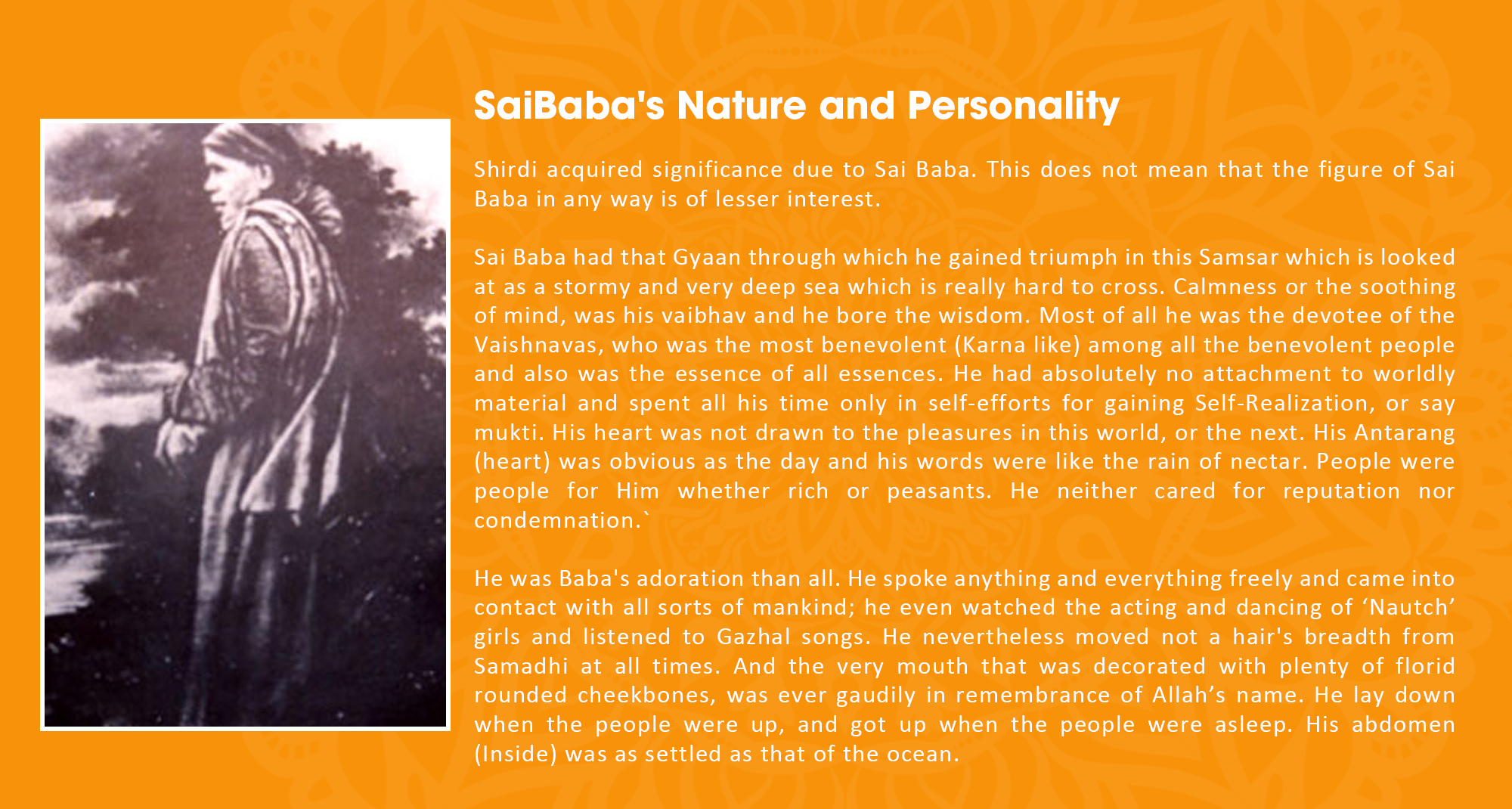 SaiBaba's Nature and Personality

Shirdi acquired significance due to Sai Baba. This does not mean that the figure of Sai Baba in any way is of lesser interest.

Sai Baba had that Gyaan through which he gained triumph in this Samsar which is looked at as a stormy and very deep sea which is really hard to cross. Calmness or the soothing of mind, was his vaibhav and he bore the wisdom. Most of all he was the devotee of the Vaishnavas, who was the most benevolent (Karna like) among all the benevolent people and also was the essence of all essences. He had absolutely no attachment to worldly material and spent all his time only in self-efforts for gaining Self-Realization, or say mukti. His heart was not drawn to the pleasures in this world, or the next. His Antarang (heart) was obvious as the day and his words were like the rain of nectar. People were people for Him whether rich or peasants. He neither cared for reputation nor condemnation.`

He was Baba's adoration than all. He spoke anything and everything freely and came into contact with all sorts of mankind; he even watched the acting and dancing of ‘Nautch’ girls and listened to Gazhal songs. He nevertheless moved not a hair's breadth from Samadhi at all times. And the very mouth that was decorated with plenty of florid rounded cheekbones, was ever gaudily in remembrance of Allah’s name. He lay down when the people were up, and got up when the people were asleep. His abdomen (Inside) was as settled as that of the ocean.